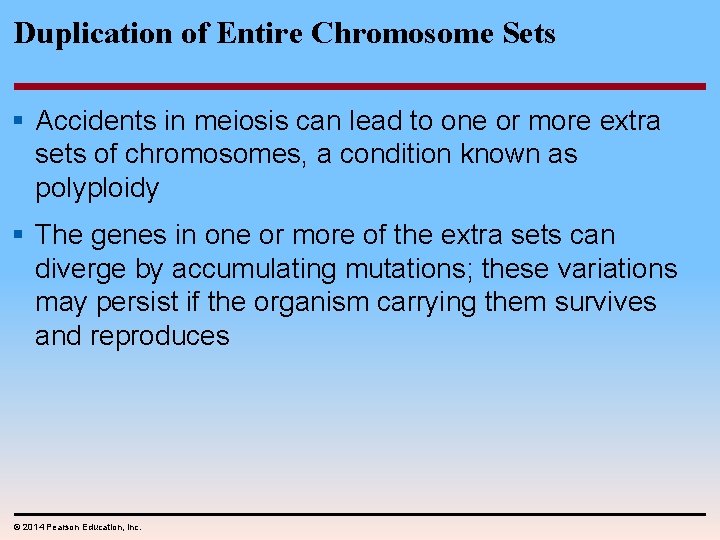 Duplication of Entire Chromosome Sets

▪ Accidents in meiosis can lead to one or more extra sets of chromosomes, a condition known as polyploidy

▪ The genes in one or more of the extra sets can diverge by accumulating mutations; these variations may persist if the organism carrying them survives and reproduces

© 2014 Pearson Education, Inc.